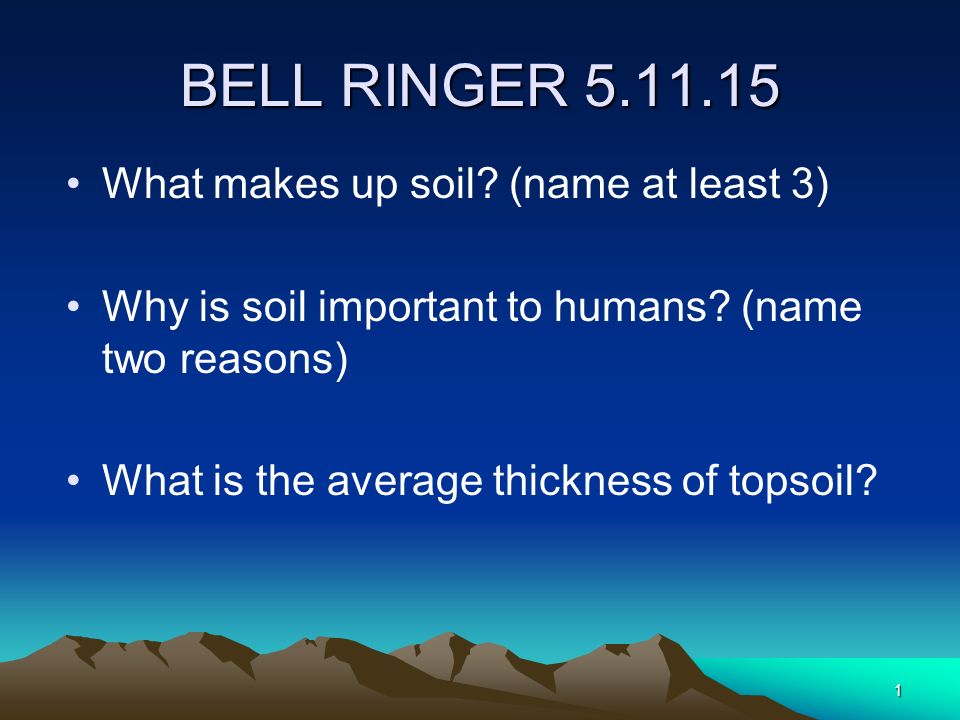 BELL RINGER 5.11.15

• What makes up soil? (name at least 3)

• Why is soil important to humans? (name two reasons)

• What is the average thickness of topsoil?

1